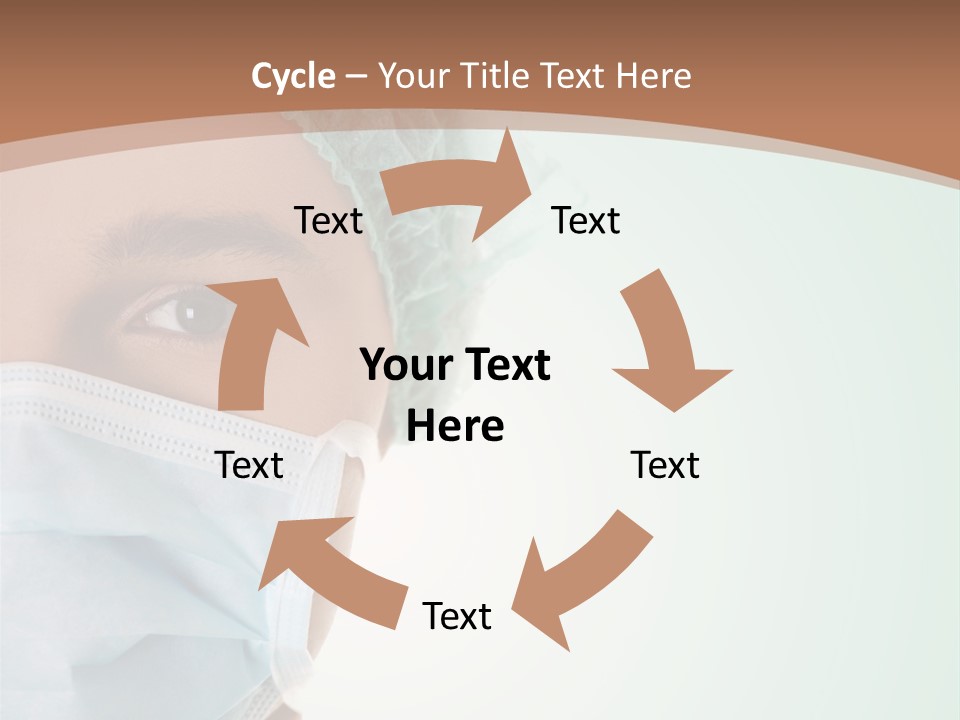 Cycle – Your Title Text Here

Text

Text

Your Text Here

Text

Text

Text